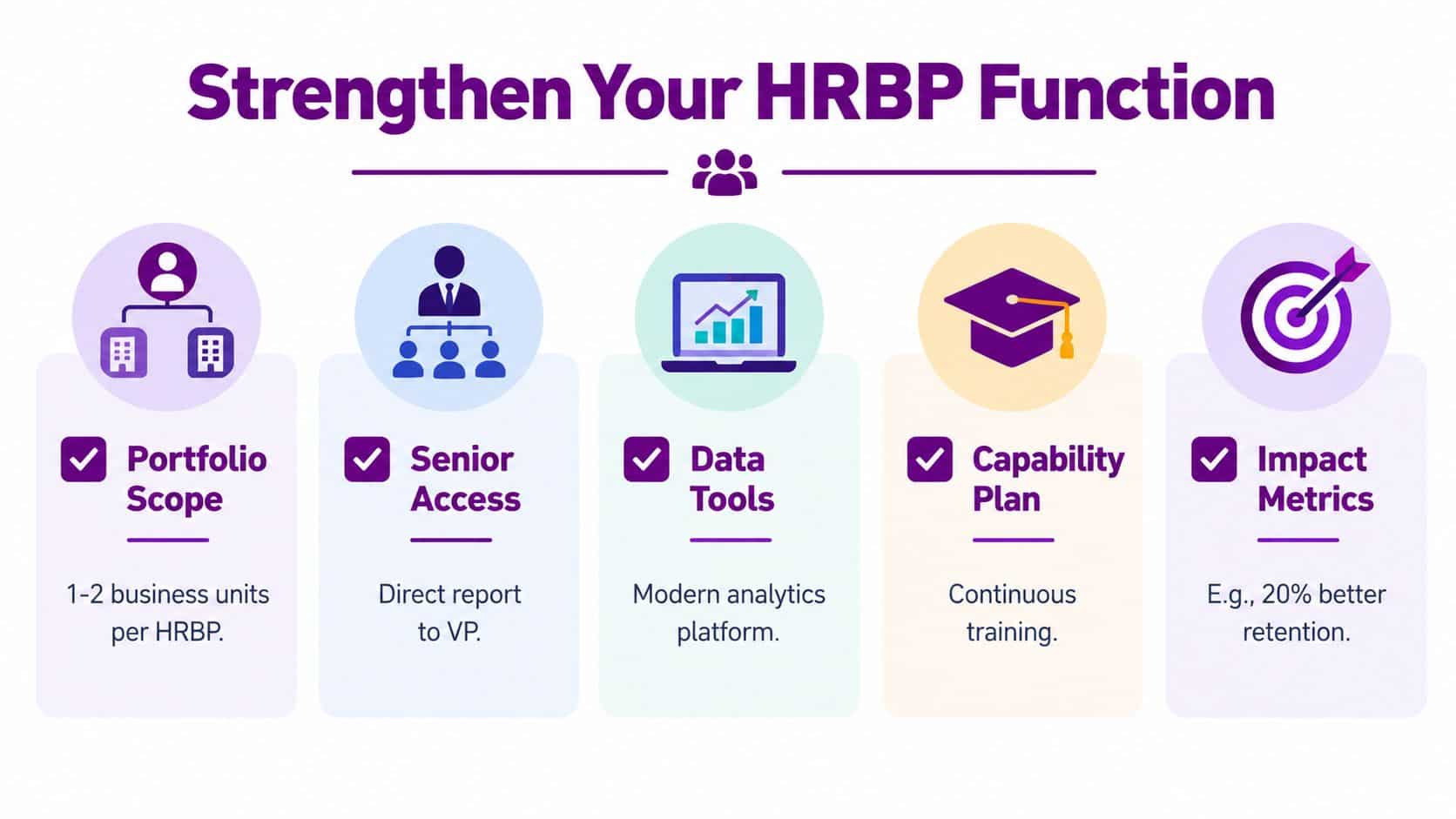 Strengthen Your HRBP Function

Portfolio Scope

1-2 business units per HRBP.

Senior Access

Direct report to VP.

Data Tools

Modern analytics platform.

Capability Plan

Continuous training.

Impact Metrics

E.g., 20% better retention.